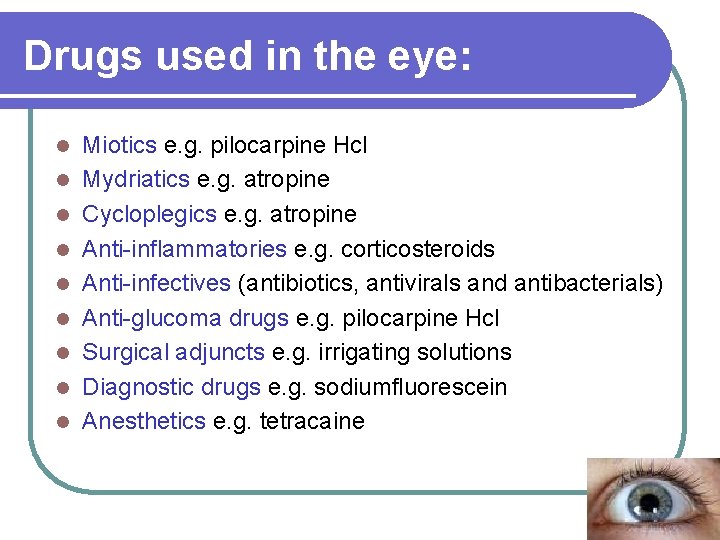 Drugs used in the eye:

- Miotics e.g. pilocarpine Hcl
- Mydriatics e.g. atropine
- Cycloplegics e.g. atropine
- Anti-inflammatories e.g. corticosteroids
- Anti-infectives (antibiotics, antivirals and antibacterials)
- Anti-glucoma drugs e.g. pilocarpine Hcl
- Surgical adjuncts e.g. irrigating solutions
- Diagnostic drugs e.g. sodiumfluorescein
- Anesthetics e.g. tetracaine